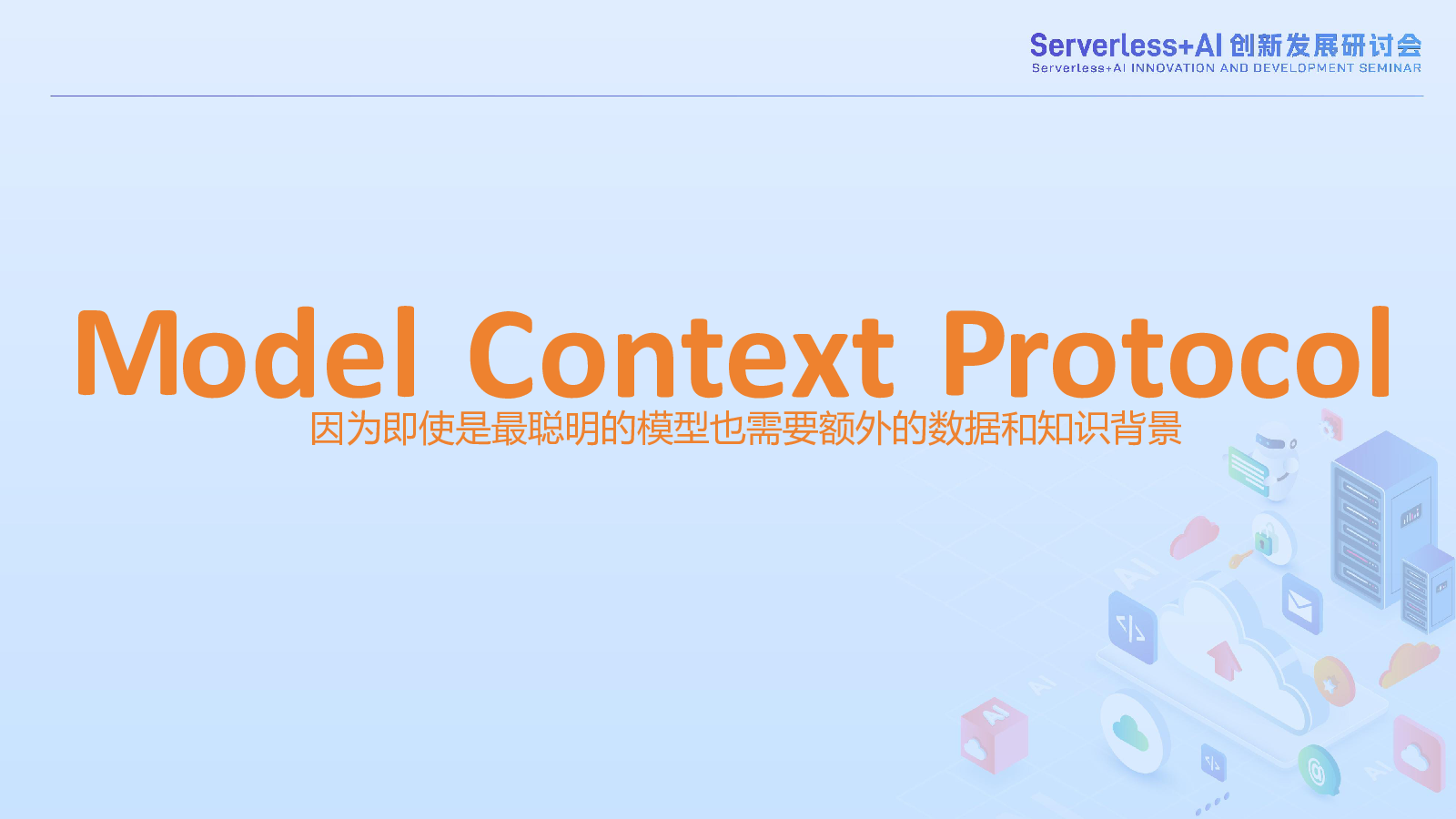 Serverless+AI 创新发展研讨会
Serverless+AI INNOVATION AND DEVELOPMENT SEMINAR

Model Context Protocol
因为即使是最聪明的模型也需要额外的数据和知识背景